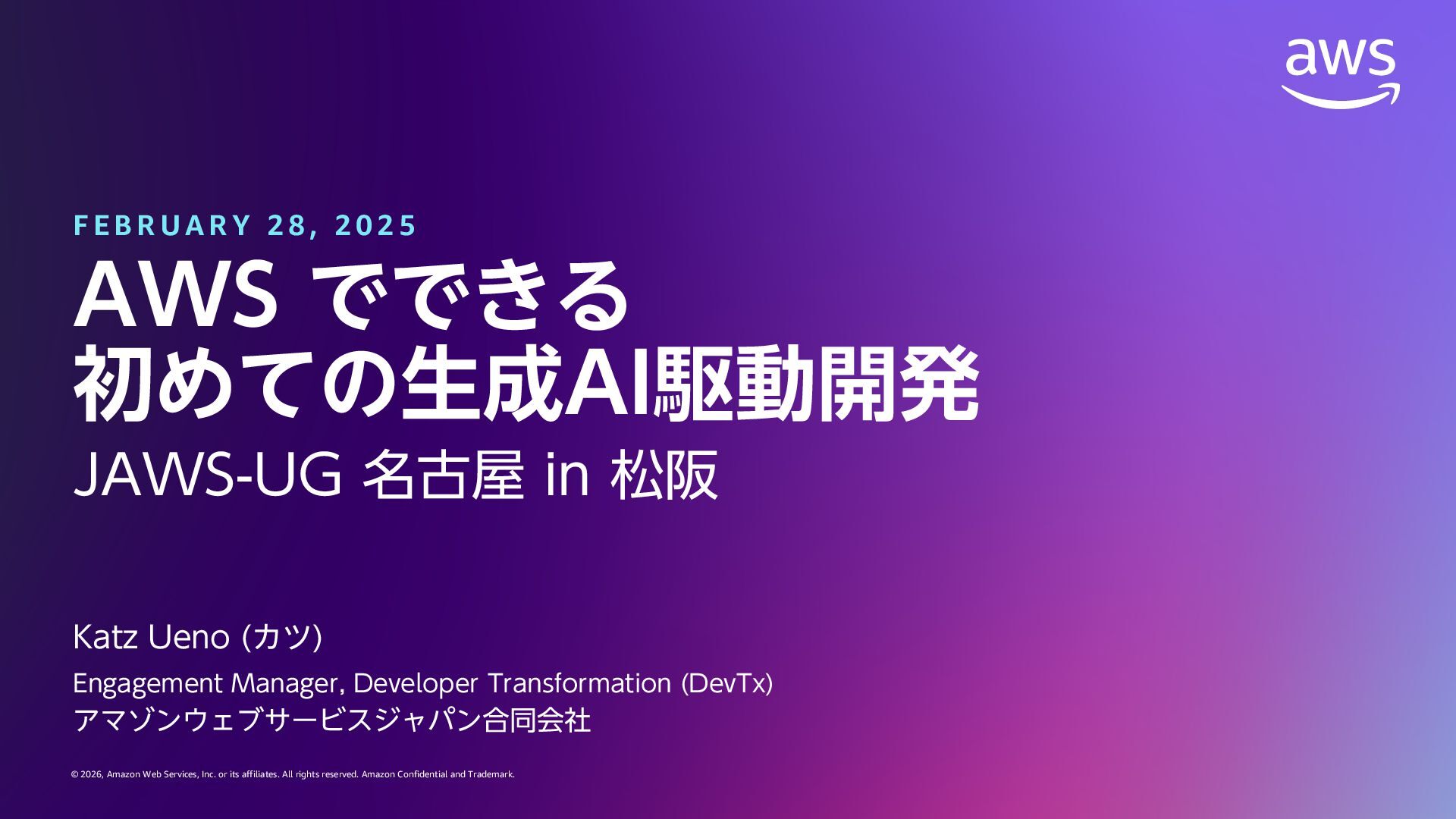 aws

FEBRUARY 28, 2025

AWS でできる
初めての生成AI駆動開発

JAWS-UG 名古屋 in 松阪

Katz Ueno (カツ)

Engagement Manager, Developer Transformation (DevTx)
アマゾンウェブサービスジャパン合同会社

© 2026, Amazon Web Services, Inc. or its affiliates. All rights reserved. Amazon Confidential and Trademark.